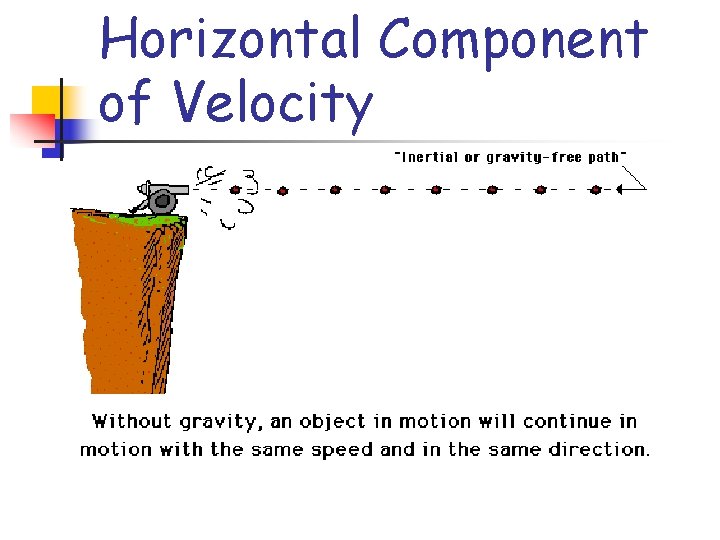 Horizontal Component of Velocity

"Inertial or gravity-free path"

Without gravity, an object in motion will continue in motion with the same speed and in the same direction.